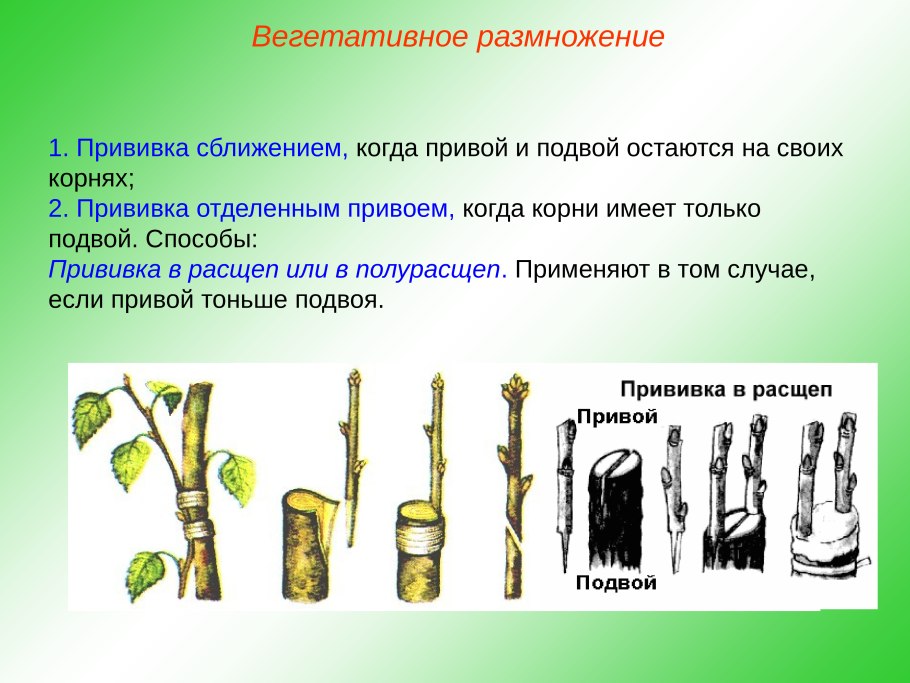 Вегетативное размножение

1. Прививка сближением, когда привой и подвой остаются на своих корнях;
2. Прививка отделенным привоем, когда корни имеет только подвой. Способы:
Прививка в расщеп или в полурасщеп. Применяют в том случае, если привой тоньше подвоя.

Прививка в расщеп
Привой
Подвой